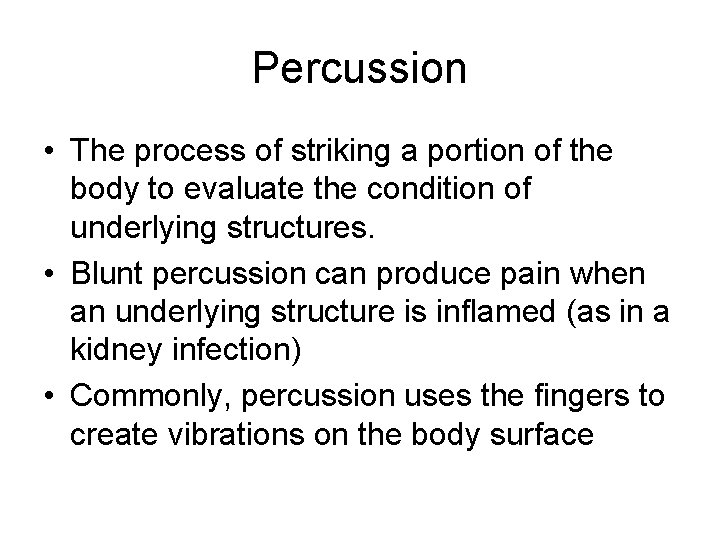 Percussion

• The process of striking a portion of the body to evaluate the condition of underlying structures.
• Blunt percussion can produce pain when an underlying structure is inflamed (as in a kidney infection)
• Commonly, percussion uses the fingers to create vibrations on the body surface